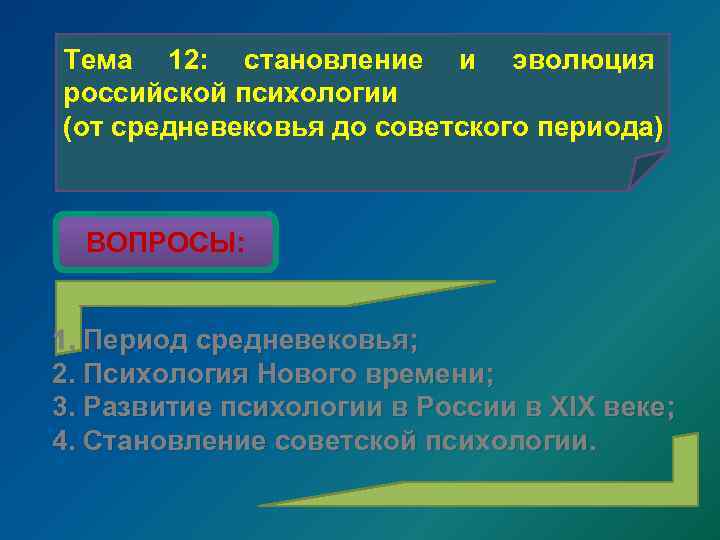 Тема 12: становление и эволюция российской психологии
(от средневековья до советского периода)

ВОПРОСЫ:

1. Период средневековья;
2. Психология Нового времени;
3. Развитие психологии в России в XIX веке;
4. Становление советской психологии.